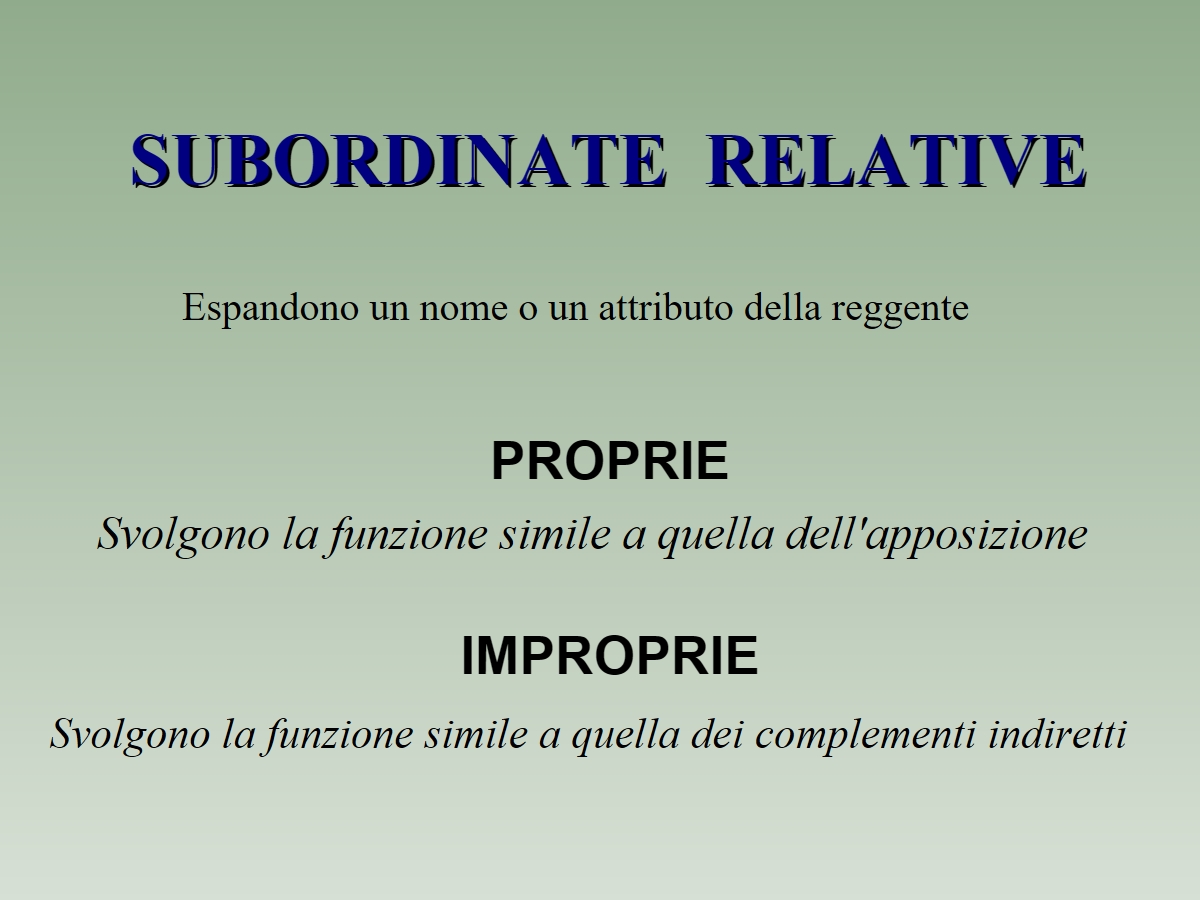 SUBORDINATE RELATIVE

Espandono un nome o un attributo della reggente

PROPRIE

Svolgono la funzione simile a quella dell'apposizione

IMPROPRIE

Svolgono la funzione simile a quella dei complementi indiretti